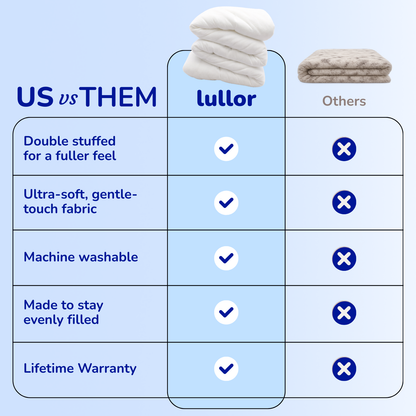 | US vs THEM | lullor | Others |
|---|---|---|
| Double stuffed for a fuller feel | ✓ | ✗ |
| Ultra-soft, gentle-touch fabric | ✓ | ✗ |
| Machine washable | ✓ | ✗ |
| Made to stay evenly filled | ✓ | ✗ |
| Lifetime Warranty | ✓ | ✗ |